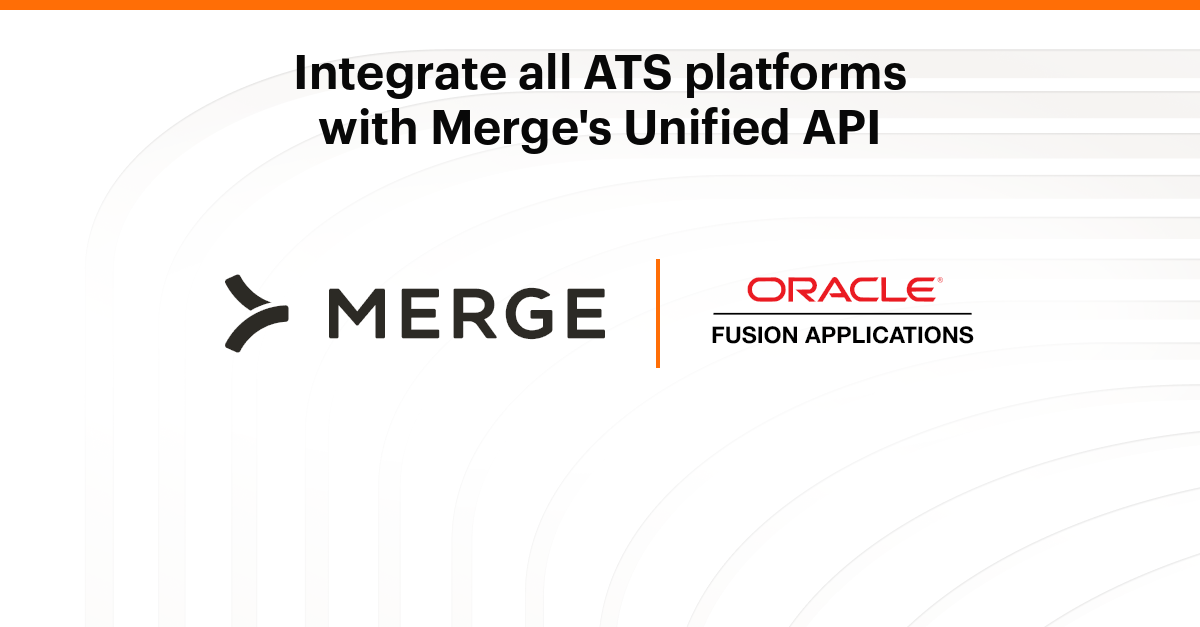 Integrate all ATS platforms with Merge's Unified API

MERGE

ORACLE®
FUSION APPLICATIONS